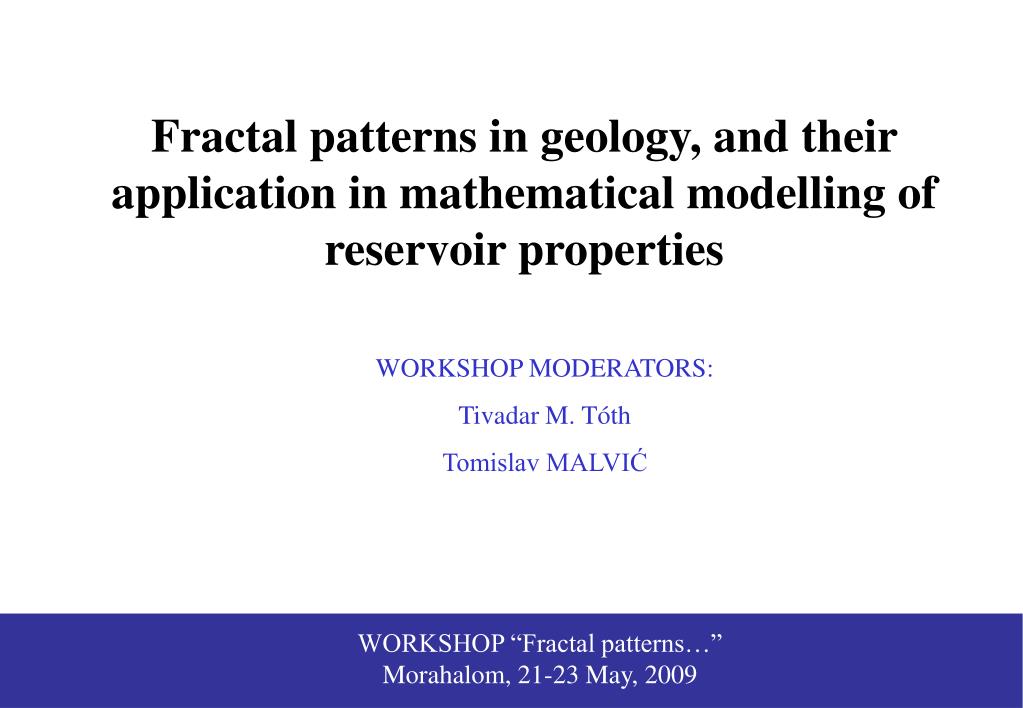 Fractal patterns in geology, and their application in mathematical modelling of reservoir properties

WORKSHOP MODERATORS:

Tivadar M. Tóth

Tomislav MALVIĆ

WORKSHOP “Fractal patterns…”
Morahalom, 21-23 May, 2009